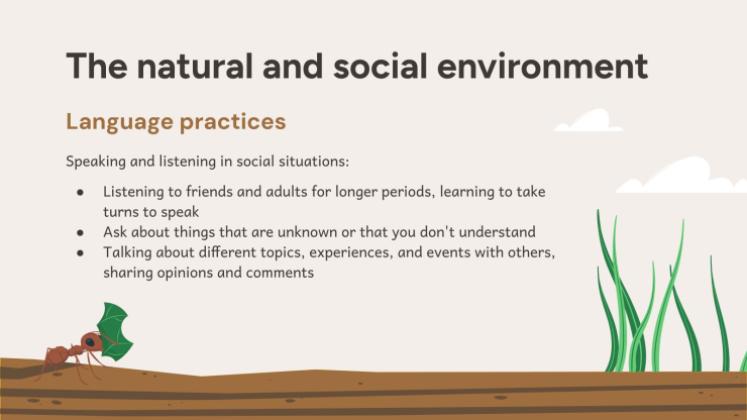 The natural and social environment

Language practices

Speaking and listening in social situations:

- Listening to friends and adults for longer periods, learning to take turns to speak
- Ask about things that are unknown or that you don't understand
- Talking about different topics, experiences, and events with others, sharing opinions and comments